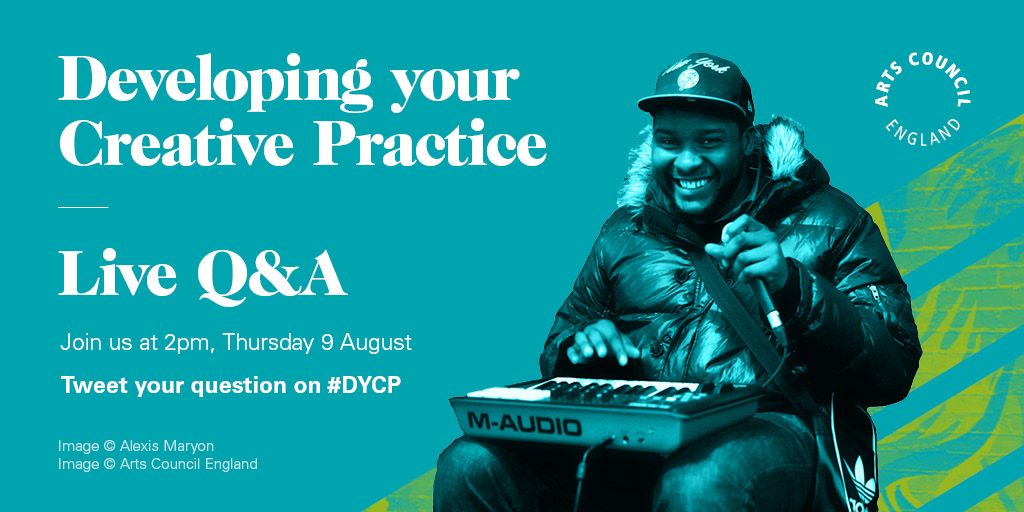 Developing your Creative Practice

Live Q&A

Join us at 2pm, Thursday 9 August

Tweet your question on #DYCP

Image © Alexis Maryon
Image © Arts Council England

ARTS COUNCIL ENGLAND

New York

M-AUDIO